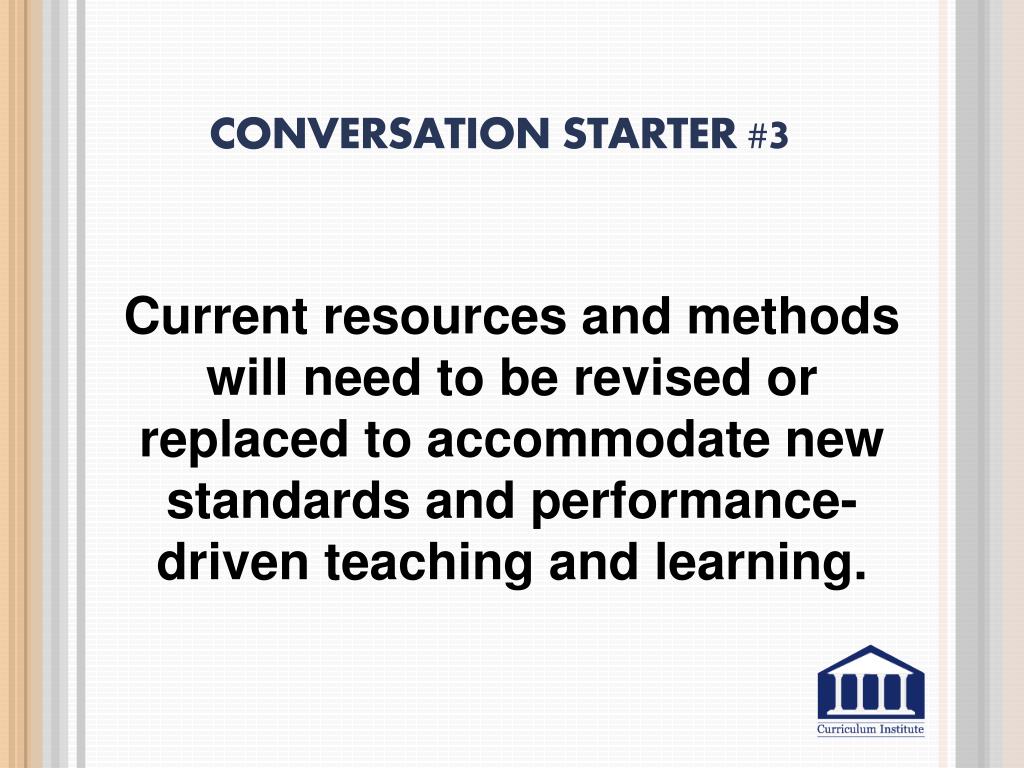 CONVERSATION STARTER #3

Current resources and methods will need to be revised or replaced to accommodate new standards and performance-driven teaching and learning.

Curriculum Institute